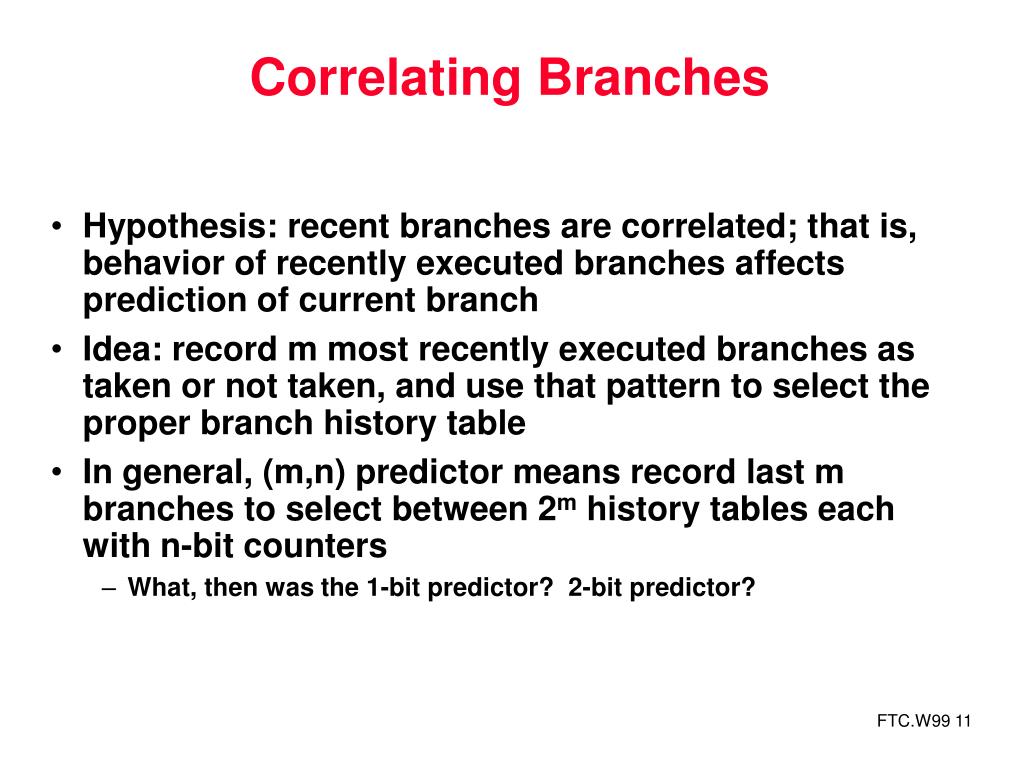 Correlating Branches

• Hypothesis: recent branches are correlated; that is, behavior of recently executed branches affects prediction of current branch
• Idea: record m most recently executed branches as taken or not taken, and use that pattern to select the proper branch history table
• In general, (m,n) predictor means record last m branches to select between $2^m$ history tables each with n-bit counters
– What, then was the 1-bit predictor? 2-bit predictor?

FTC.W99 11